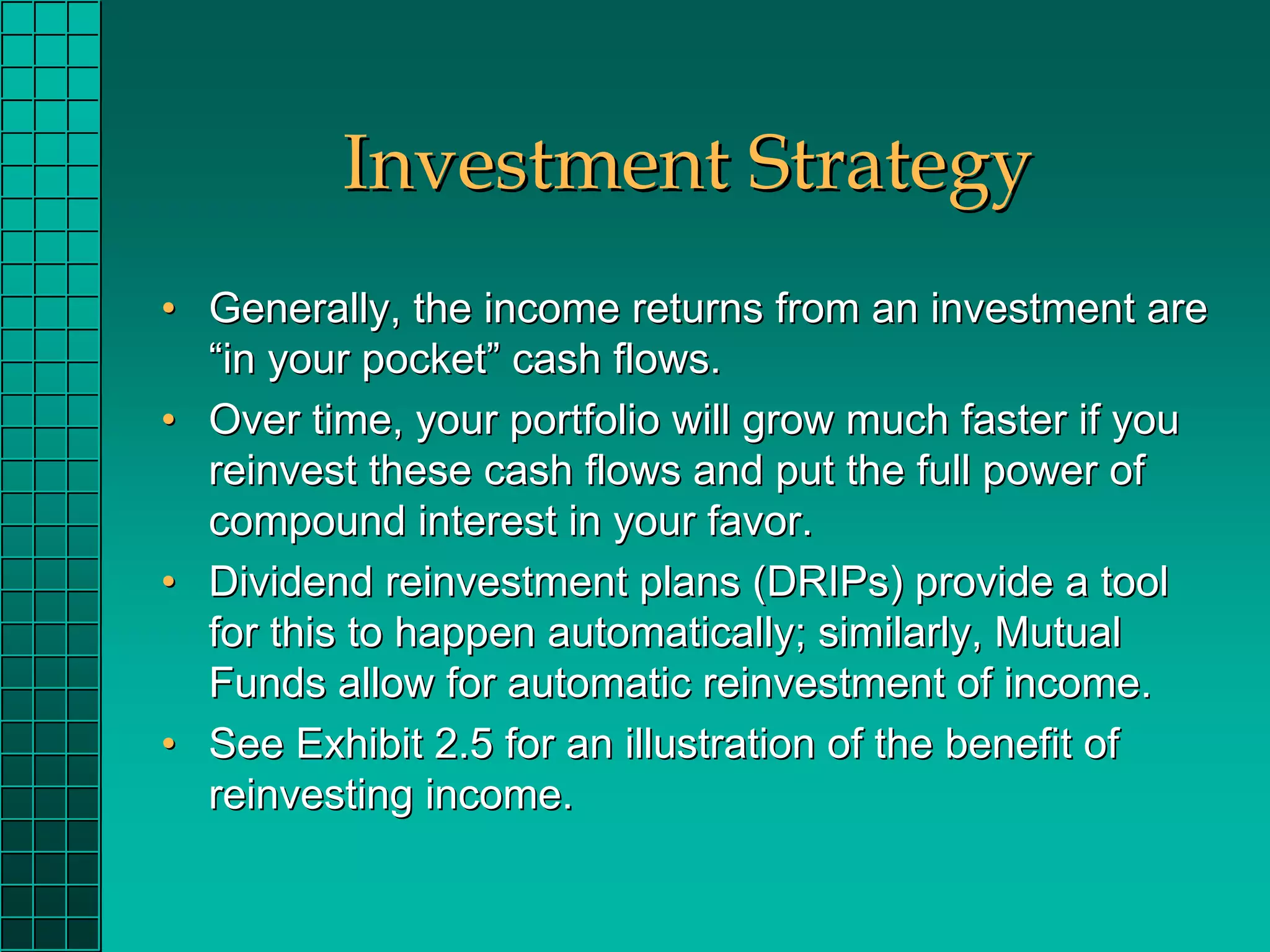 Investment Strategy

• Generally, the income returns from an investment are “in your pocket” cash flows.

• Over time, your portfolio will grow much faster if you reinvest these cash flows and put the full power of compound interest in your favor.

• Dividend reinvestment plans (DRIPs) provide a tool for this to happen automatically; similarly, Mutual Funds allow for automatic reinvestment of income.

• See Exhibit 2.5 for an illustration of the benefit of reinvesting income.